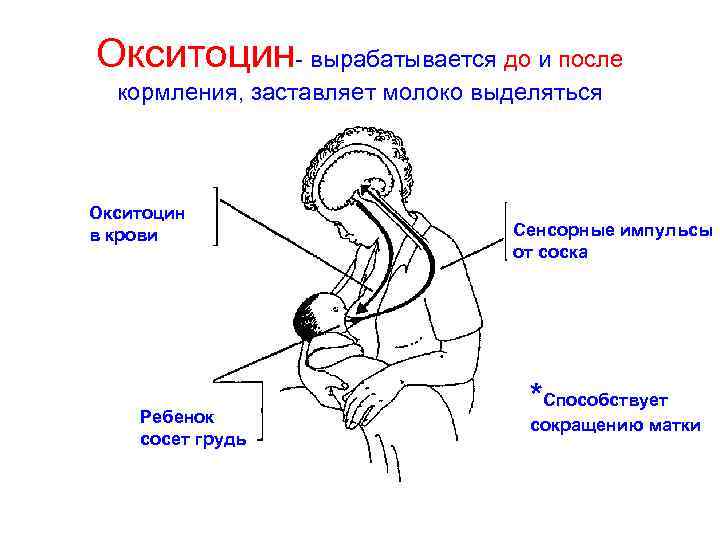 Окситоцин- вырабатывается до и после кормления, заставляет молоко выделяться

Окситоцин в крови

Сенсорные импульсы от соска

Ребенок сосет грудь

*Способствует сокращению матки